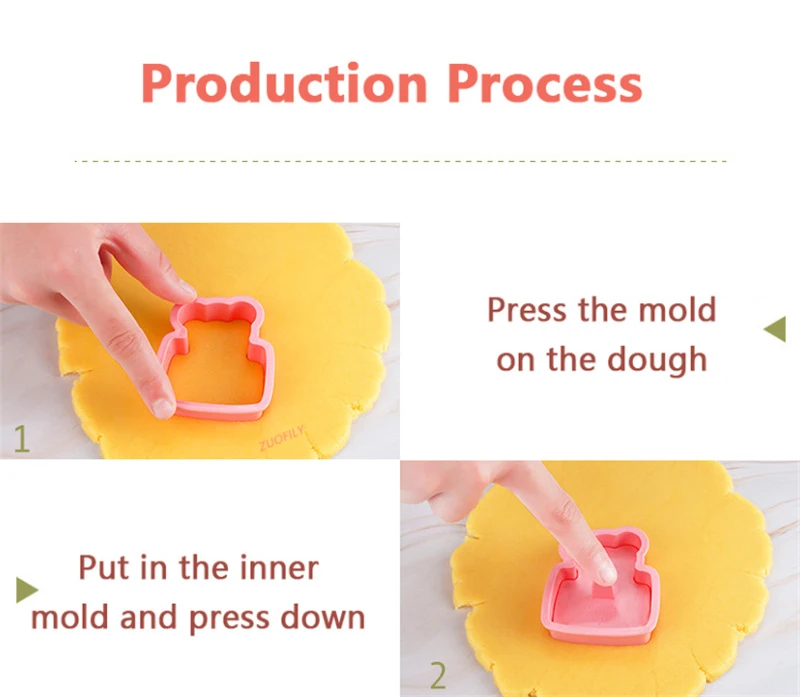 Production Process

1

ZUOFILY

Press the mold on the dough

Put in the inner mold and press down

2